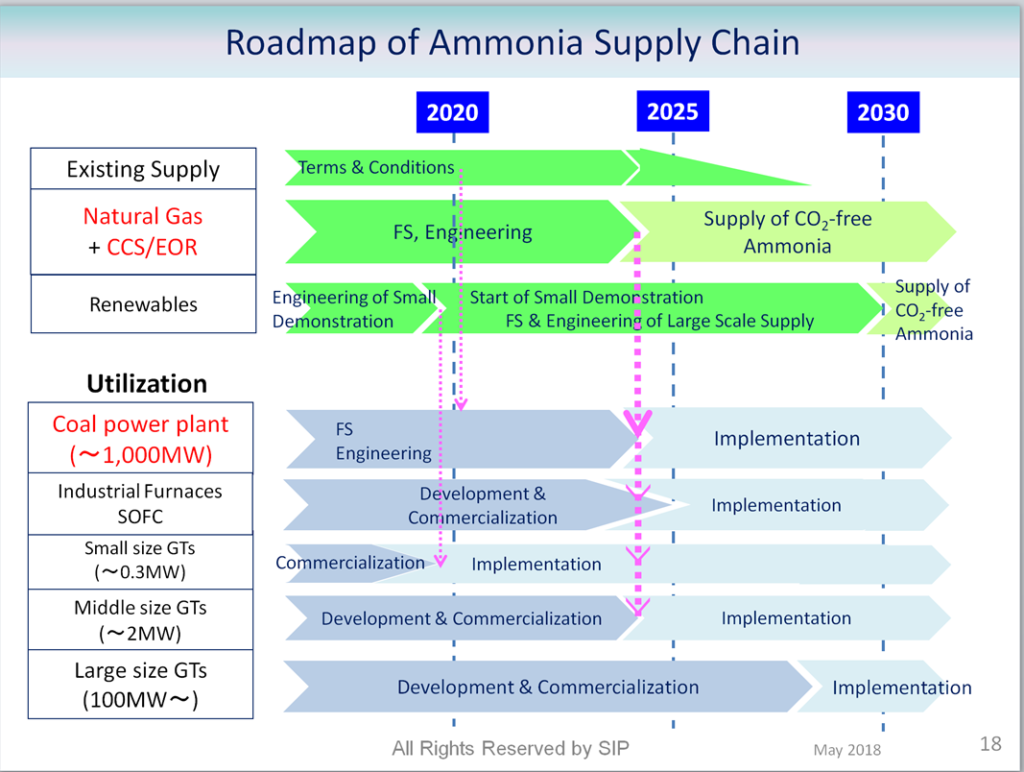 Roadmap of Ammonia Supply Chain

2020
2025
2030

Existing Supply
Terms & Conditions

Natural Gas + CCS/EOR
FS, Engineering
Supply of $CO_2$-free Ammonia

Renewables
Engineering of Small Demonstration
Start of Small Demonstration
FS & Engineering of Large Scale Supply
Supply of $CO_2$-free Ammonia

Utilization

Coal power plant (～1,000MW)
FS Engineering
Implementation

Industrial Furnaces SOFC
Development & Commercialization
Implementation

Small size GTs (～0.3MW)
Commercialization
Implementation

Middle size GTs (～2MW)
Development & Commercialization
Implementation

Large size GTs (100MW～)
Development & Commercialization
Implementation

All Rights Reserved by SIP
May 2018
18